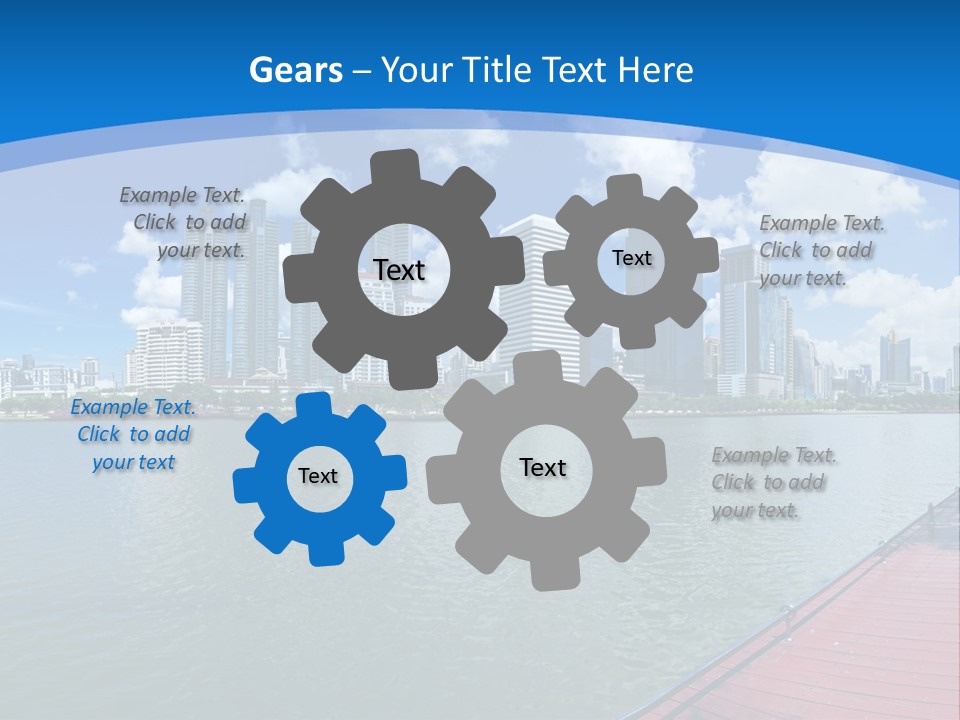 Gears – Your Title Text Here

Example Text. Click to add your text.

Text

Text

Example Text. Click to add your text.

Example Text. Click to add your text

Text

Text

Example Text. Click to add your text.